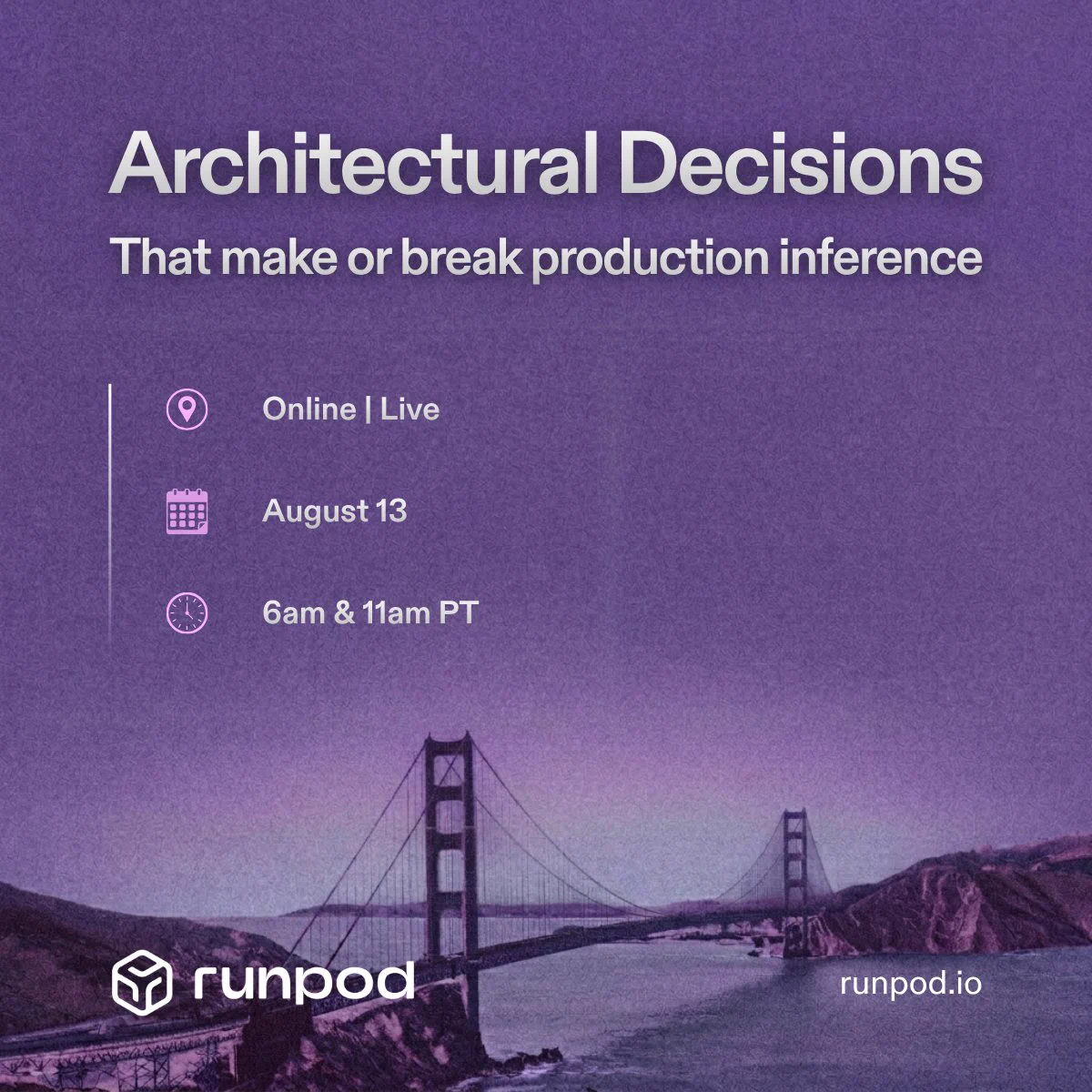 Architectural Decisions

That make or break production inference

Online | Live

August 13

6am & 11am PT

runpod

runpod.io